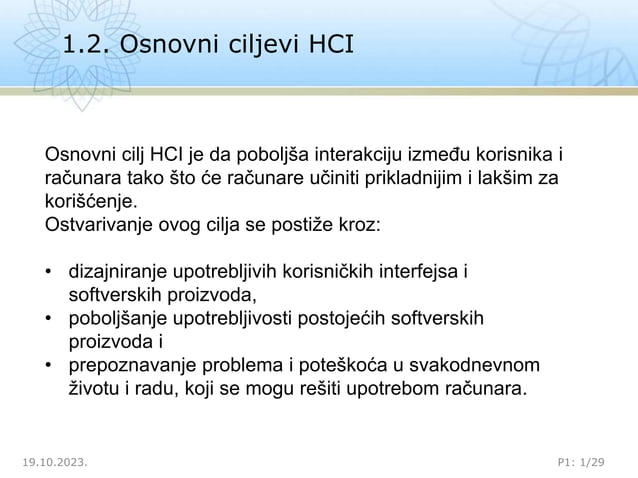 1.2. Osnovni ciljevi HCI

Osnovni cilj HCI je da poboljša interakciju između korisnika i računara tako što će računare učiniti prikladnijim i lakšim za korišćenje.
Ostvarivanje ovog cilja se postiže kroz:

• dizajniranje upotrebljivih korisničkih interfejsa i softverskih proizvoda,
• poboljšanje upotrebljivosti postojećih softverskih proizvoda i
• prepoznavanje problema i poteškoća u svakodnevnom životu i radu, koji se mogu rešiti upotrebom računara.

19.10.2023.

P1: 1/29